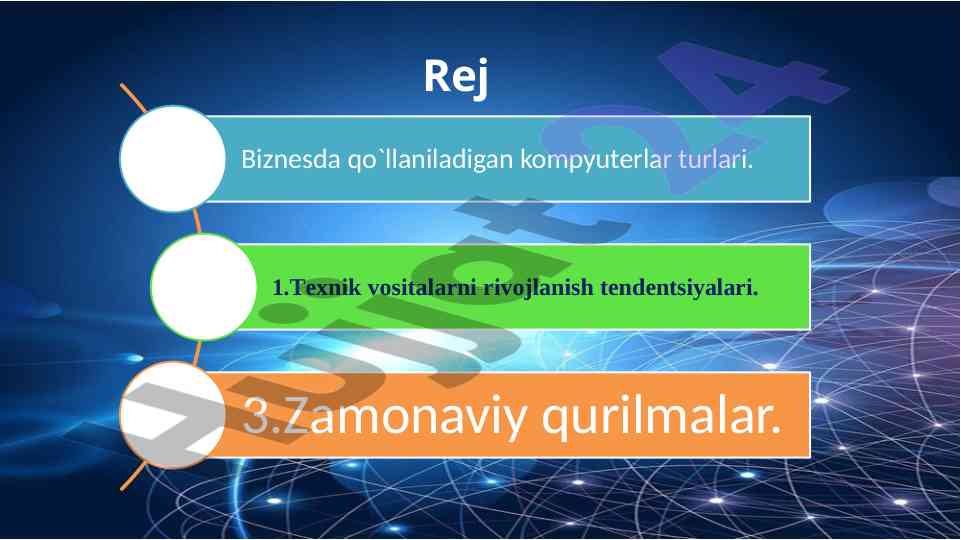 Rej

Biznesda qo`llaniladigan kompyuterlar turlari.

1.Texnik vositalarni rivojlanish tendentsiyalari.

3.Zamonaviy qurilmalar.

hujjat24